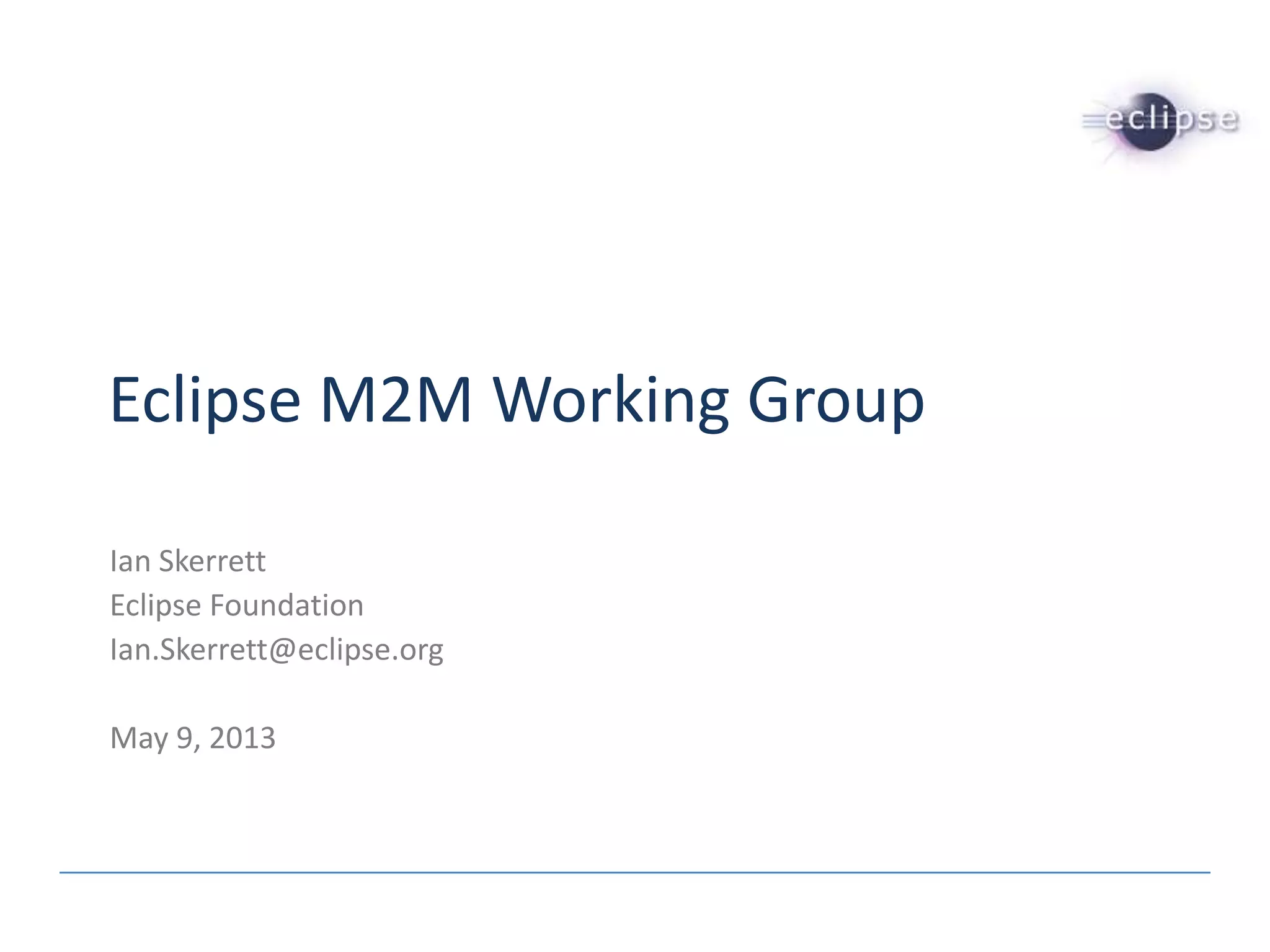 eclipse

Eclipse M2M Working Group

Ian Skerrett
Eclipse Foundation
Ian.Skerrett@eclipse.org

May 9, 2013